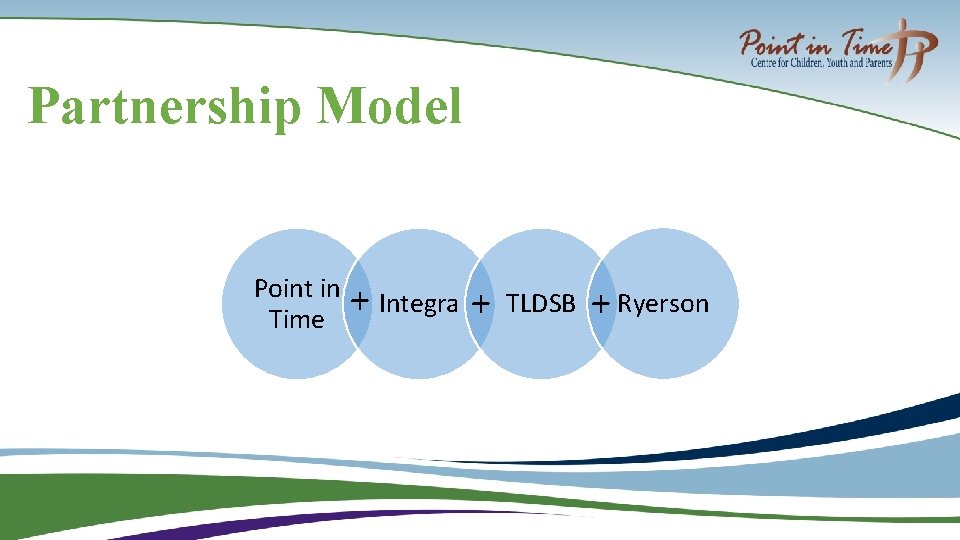 Point in Time
Centre for Children, Youth and Parents

Partnership Model

Point in Time + Integra + TLDSB + Ryerson